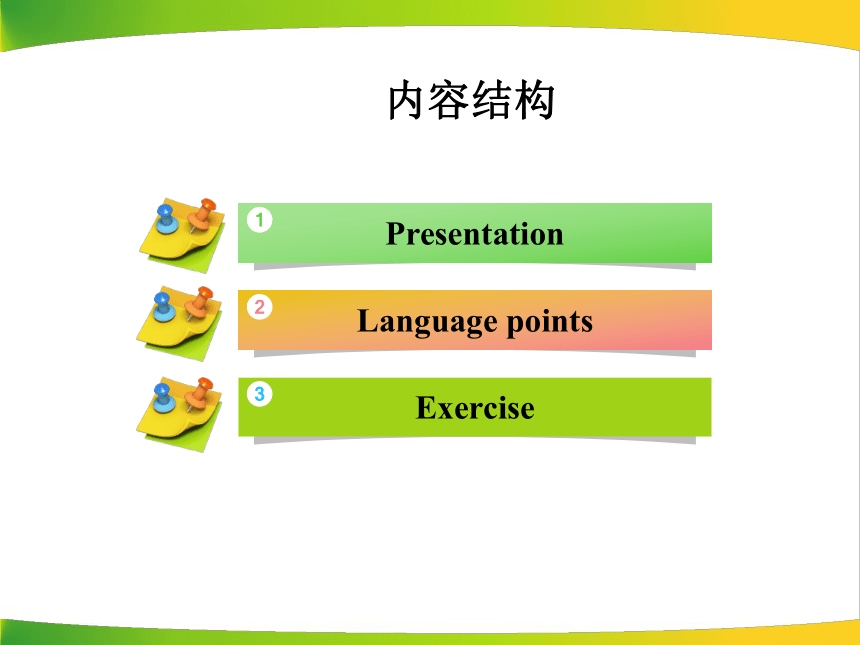 内容结构

1 Presentation

2 Language points

3 Exercise